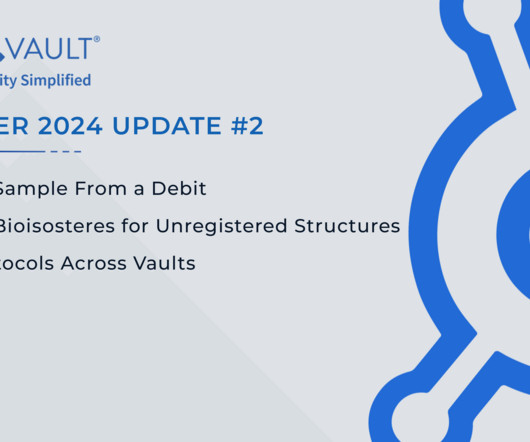 VAULT®
ity Simplified

ER 2024 UPDATE #2

Sample From a Debit

Bioisosteres for Unregistered Structures

tocols Across Vaults